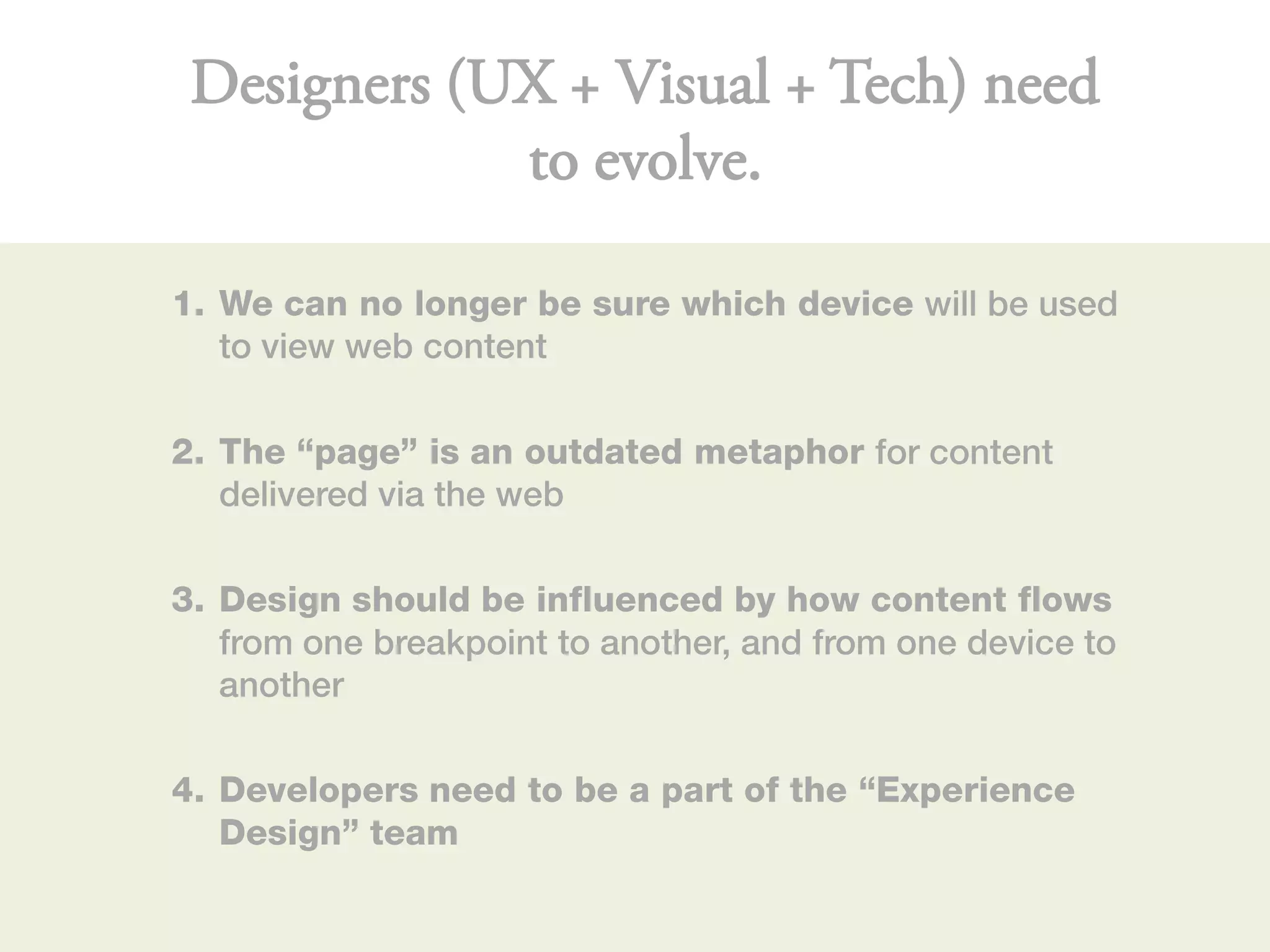 Designers (UX + Visual + Tech) need to evolve.

1. We can no longer be sure which device will be used to view web content

2. The “page” is an outdated metaphor for content delivered via the web

3. Design should be influenced by how content flows from one breakpoint to another, and from one device to another

4. Developers need to be a part of the “Experience Design” team